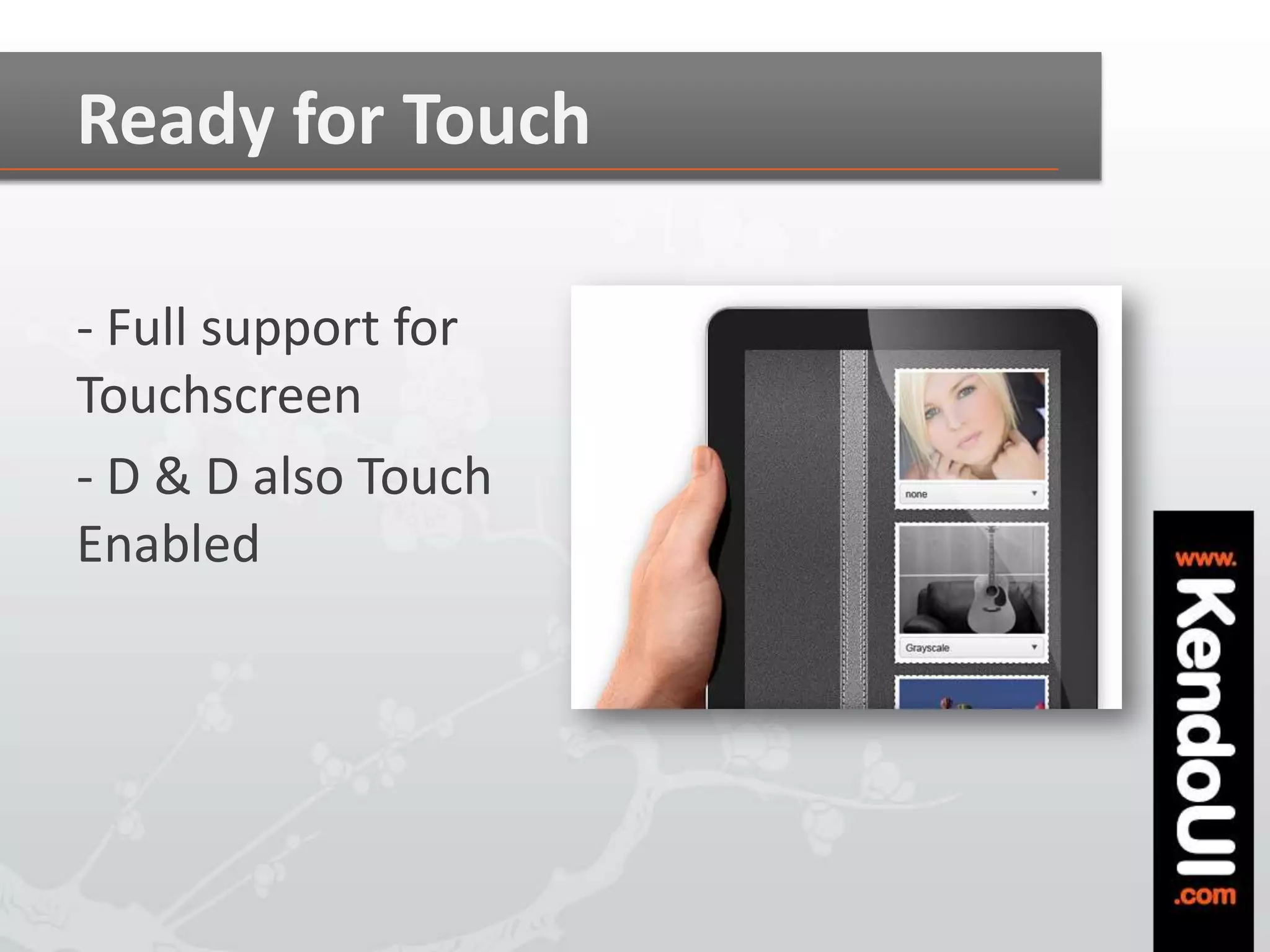 Ready for Touch

- Full support for Touchscreen

- D & D also Touch Enabled

none

Grayscale

www.KendoUI.com